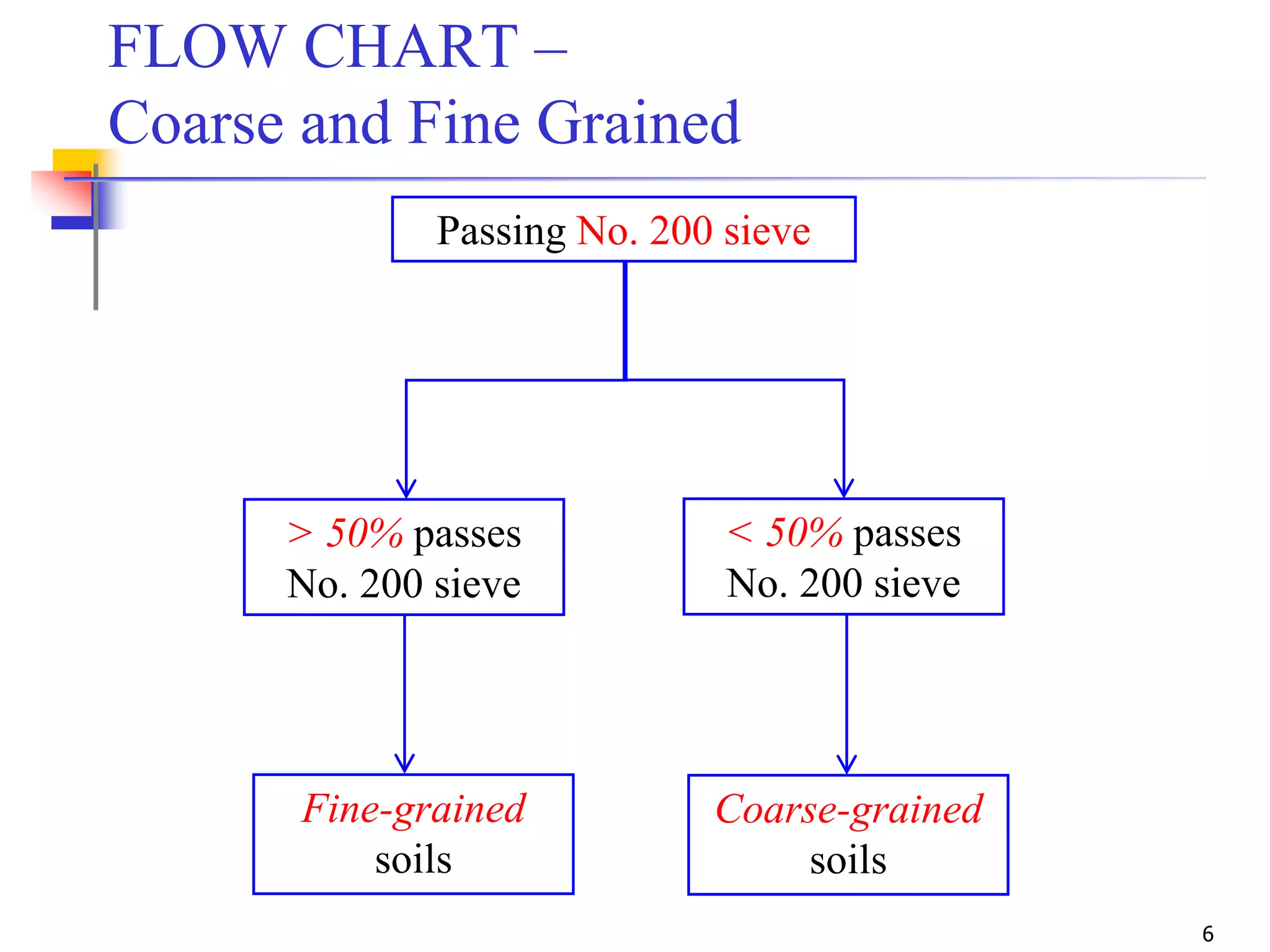 FLOW CHART –
Coarse and Fine Grained

Passing No. 200 sieve

> 50% passes No. 200 sieve

< 50% passes No. 200 sieve

Fine-grained soils

Coarse-grained soils

6